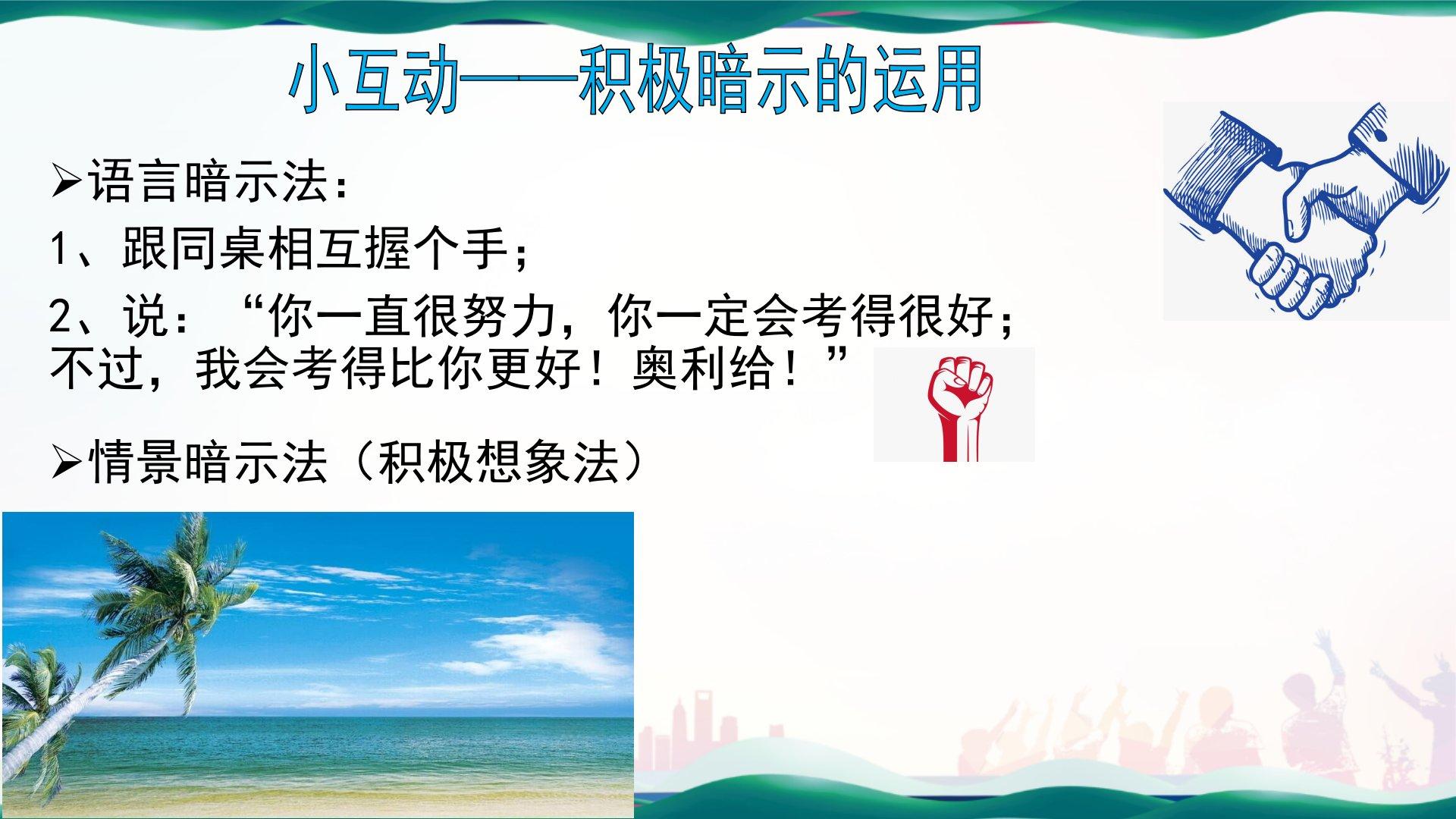 小互动——积极暗示的运用

➢语言暗示法：

1、跟同桌相互握个手；

2、说：“你一直很努力，你一定会考得很好；不过，我会考得比你更好！奥利给！”

➢情景暗示法（积极想象法）